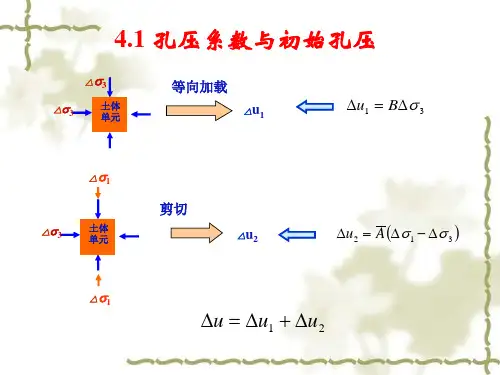 4.1 孔压系数与初始孔压

$\Delta\sigma_3$

$\Delta\sigma_3$

土体单元

等向加载

$\Delta u_1$

$\Delta u_1 = B\Delta\sigma_3$

$\Delta\sigma_1$

$\Delta\sigma_3$

土体单元

$\Delta\sigma_1$

剪切

$\Delta u_2$

$\Delta u_2 = \overline{A}(\Delta\sigma_1 - \Delta\sigma_3)$

$\Delta u = \Delta u_1 + \Delta u_2$